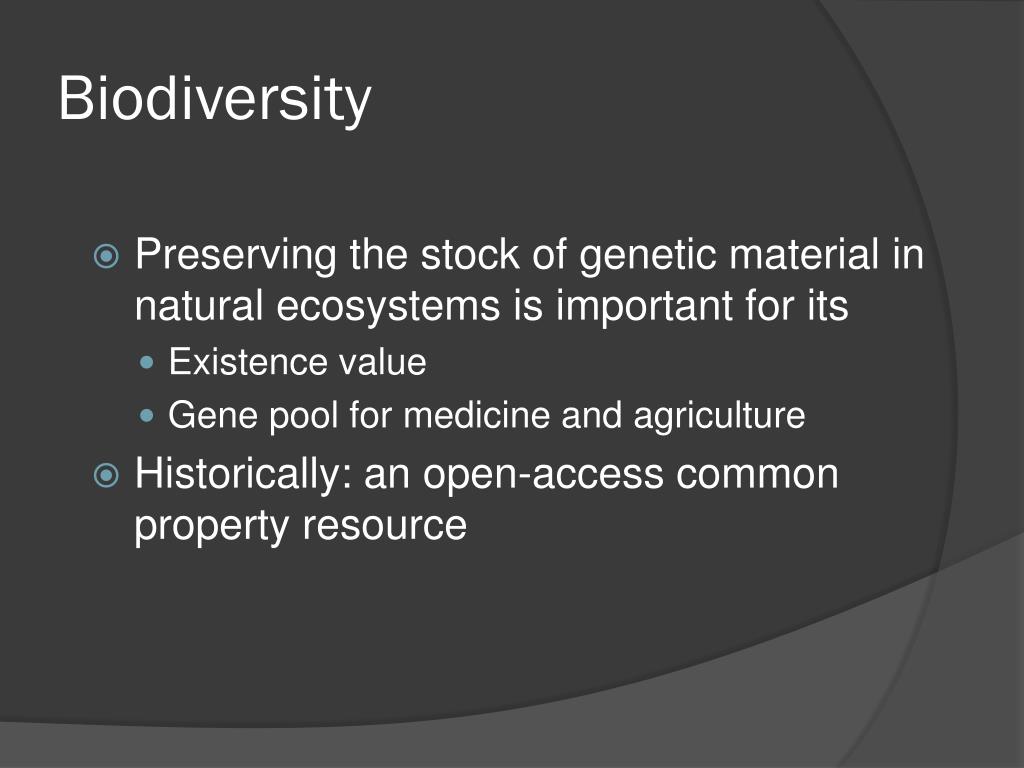 Biodiversity

Preserving the stock of genetic material in natural ecosystems is important for its

Existence value

Gene pool for medicine and agriculture

Historically: an open-access common property resource